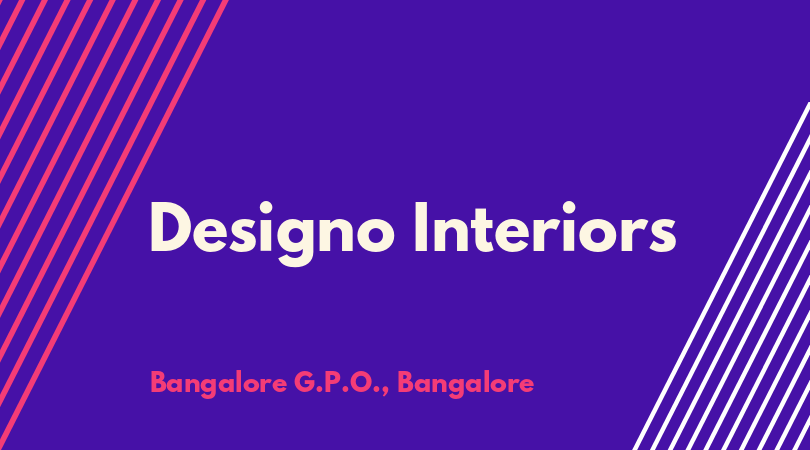 Designo Interiors

Bangalore G.P.O., Bangalore